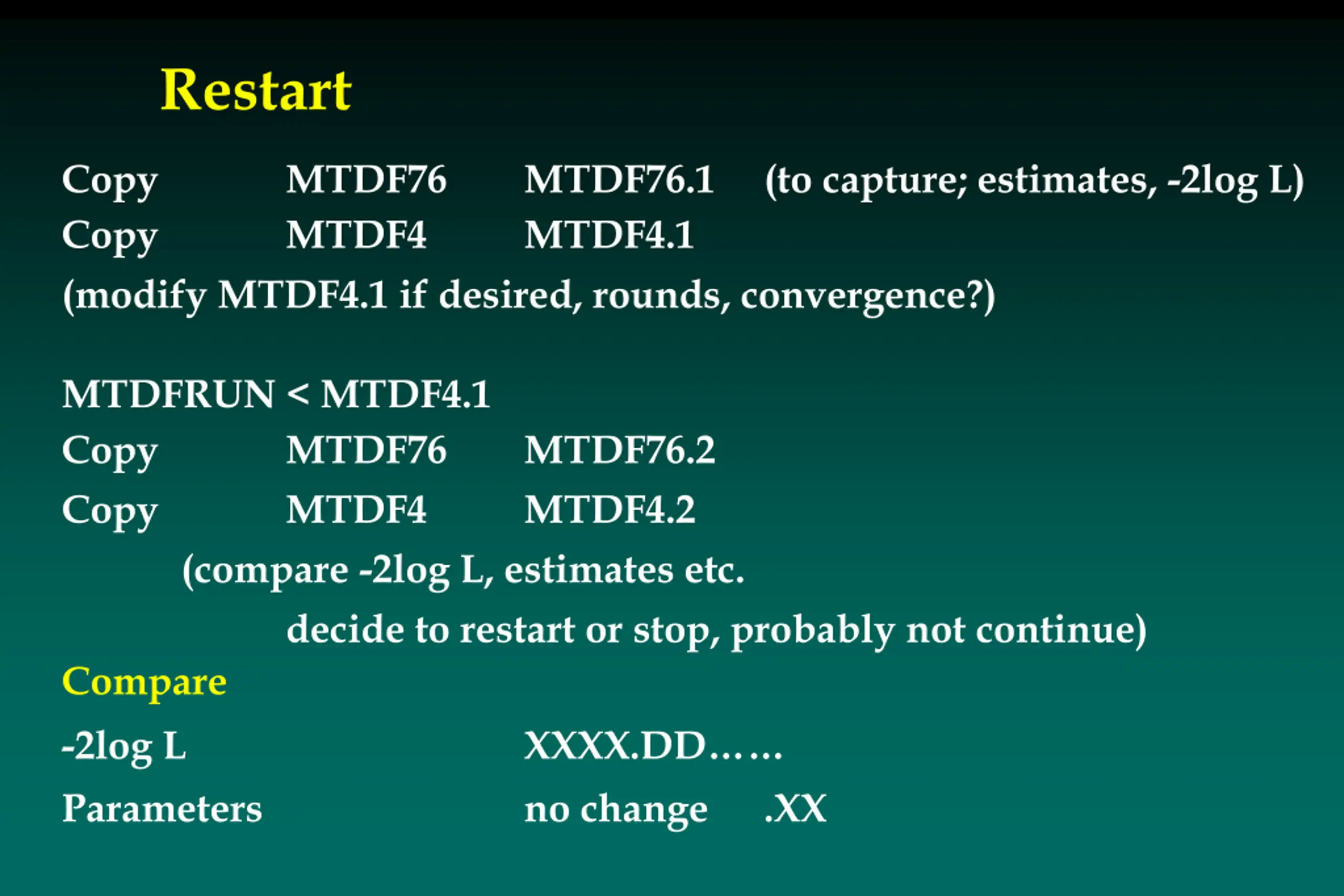 Restart

Copy MTDF76 MTDF76.1 (to capture; estimates, -2log L)
Copy MTDF4 MTDF4.1
(modify MTDF4.1 if desired, rounds, convergence?)

MTDFRUN < MTDF4.1
Copy MTDF76 MTDF76.2
Copy MTDF4 MTDF4.2
(compare -2log L, estimates etc.
decide to restart or stop, probably not continue)
Compare
-2log L XXXX.DD……
Parameters no change .XX